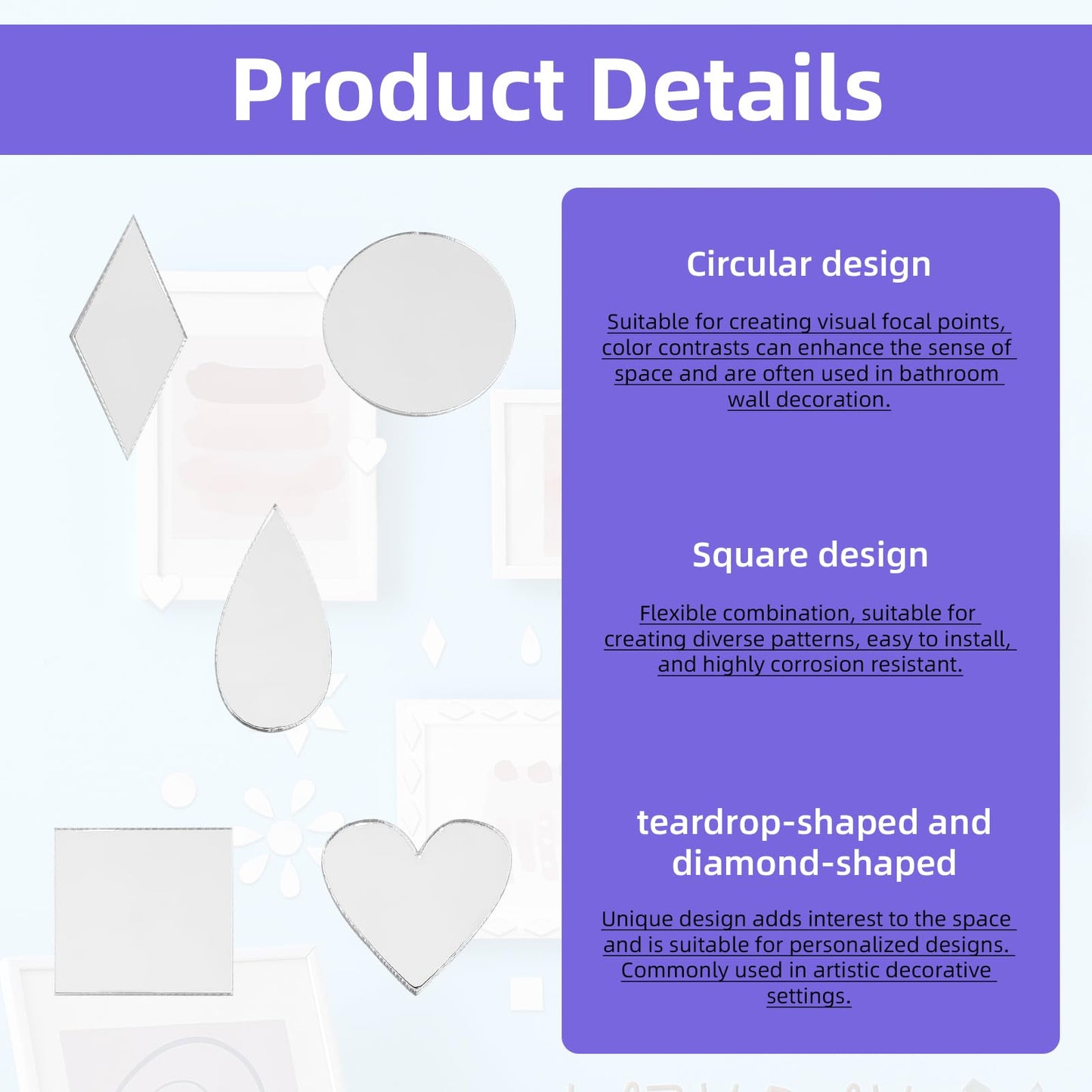 Product Details

Circular design

Suitable for creating visual focal points, color contrasts can enhance the sense of space and are often used in bathroom wall decoration.

Square design

Flexible combination, suitable for creating diverse patterns, easy to install, and highly corrosion resistant.

teardrop-shaped and diamond-shaped

Unique design adds interest to the space and is suitable for personalized designs. Commonly used in artistic decorative settings.